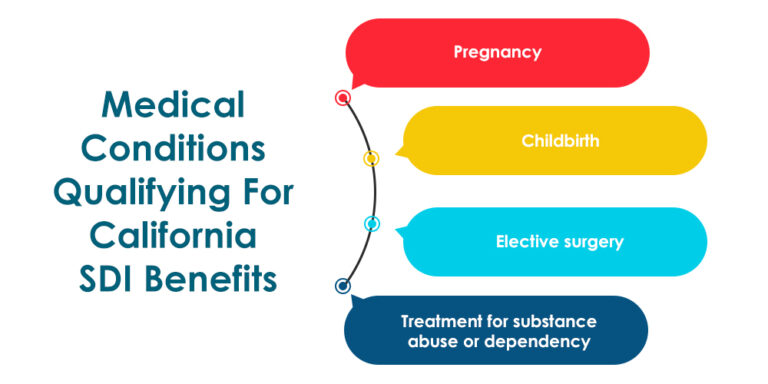 Medical Conditions Qualifying For California SDI Benefits

Pregnancy

Childbirth

Elective surgery

Treatment for substance abuse or dependency